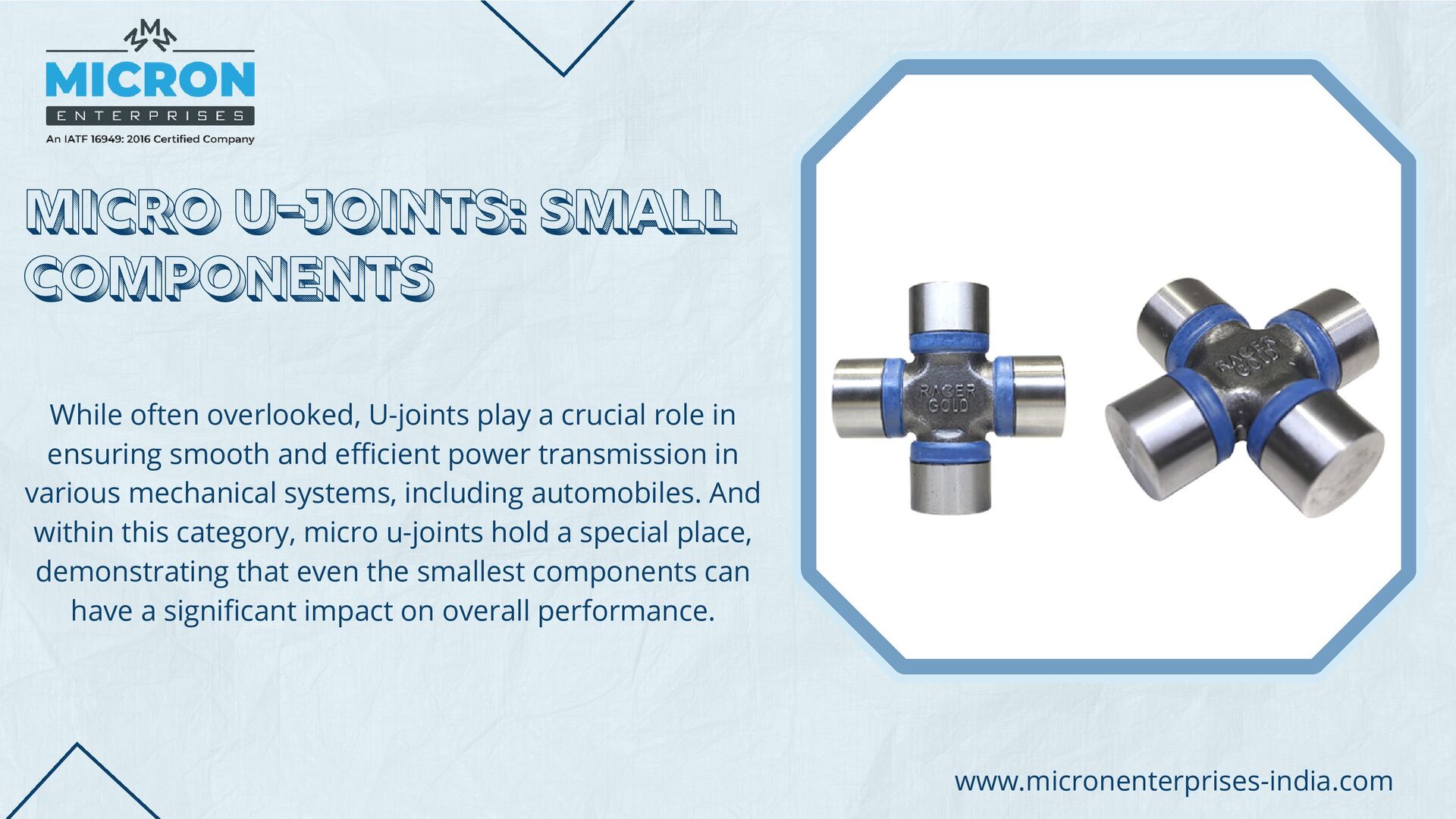 M

MICRON
ENTERPRISES
An IATF 16949: 2016 Certified Company

MICRO U-JOINTS: SMALL COMPONENTS

While often overlooked, U-joints play a crucial role in ensuring smooth and efficient power transmission in various mechanical systems, including automobiles. And within this category, micro u-joints hold a special place, demonstrating that even the smallest components can have a significant impact on overall performance.

RACER GOLD

RACER GOLD

www.micronenterprises-india.com